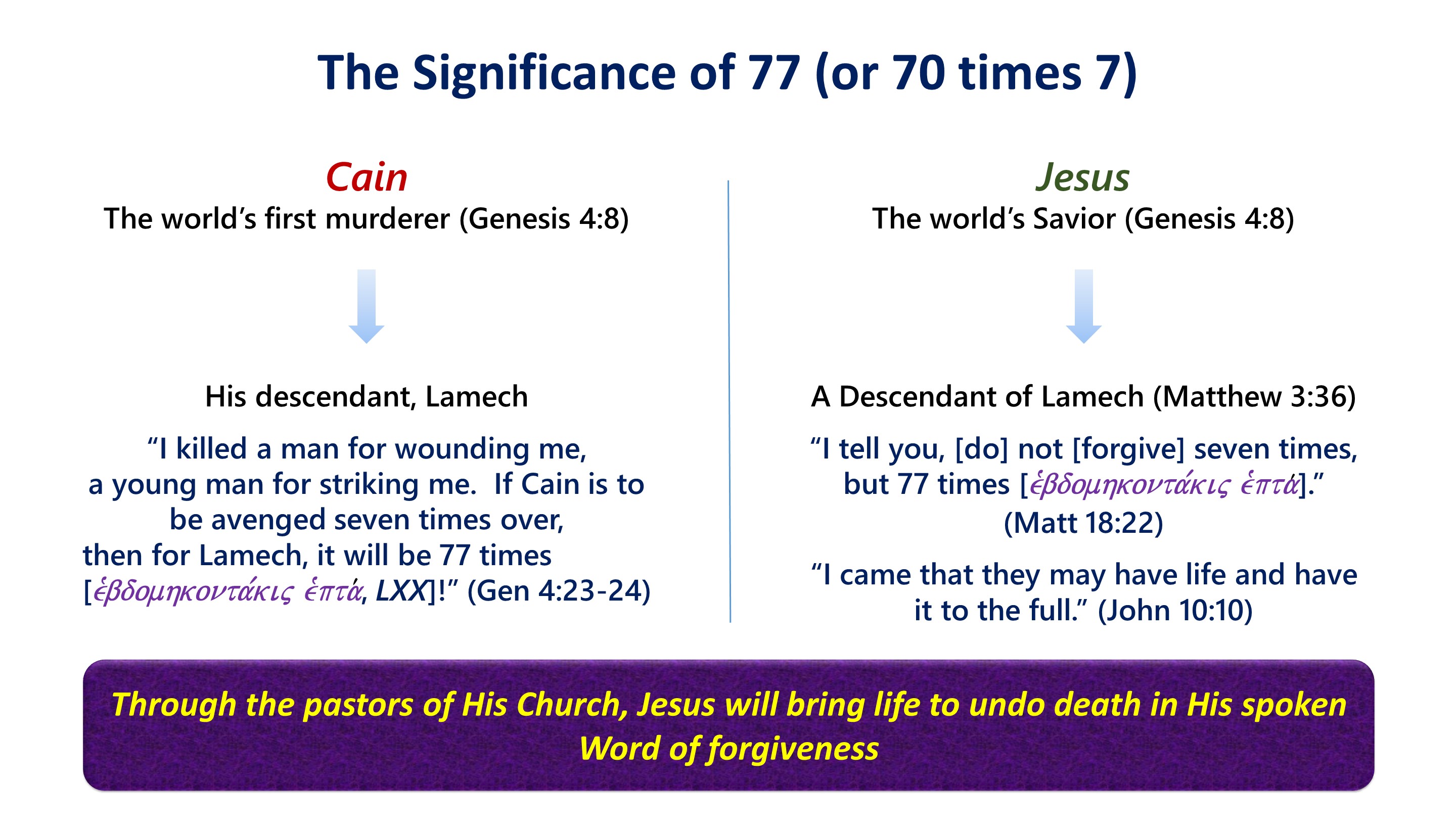 The Significance of 77 (or 70 times 7)

Cain
The world's first murderer (Genesis 4:8)

His descendant, Lamech

"I killed a man for wounding me, a young man for striking me. If Cain is to be avenged seven times over, then for Lamech, it will be 77 times [ἑβδομηκοντάκις ἑπτά, LXX]!" (Gen 4:23-24)

Jesus
The world's Savior (Genesis 4:8)

A Descendant of Lamech (Matthew 3:36)

"I tell you, [do] not [forgive] seven times, but 77 times [ἑβδομηκοντάκις ἑπτά]." (Matt 18:22)

"I came that they may have life and have it to the full." (John 10:10)

Through the pastors of His Church, Jesus will bring life to undo death in His spoken Word of forgiveness